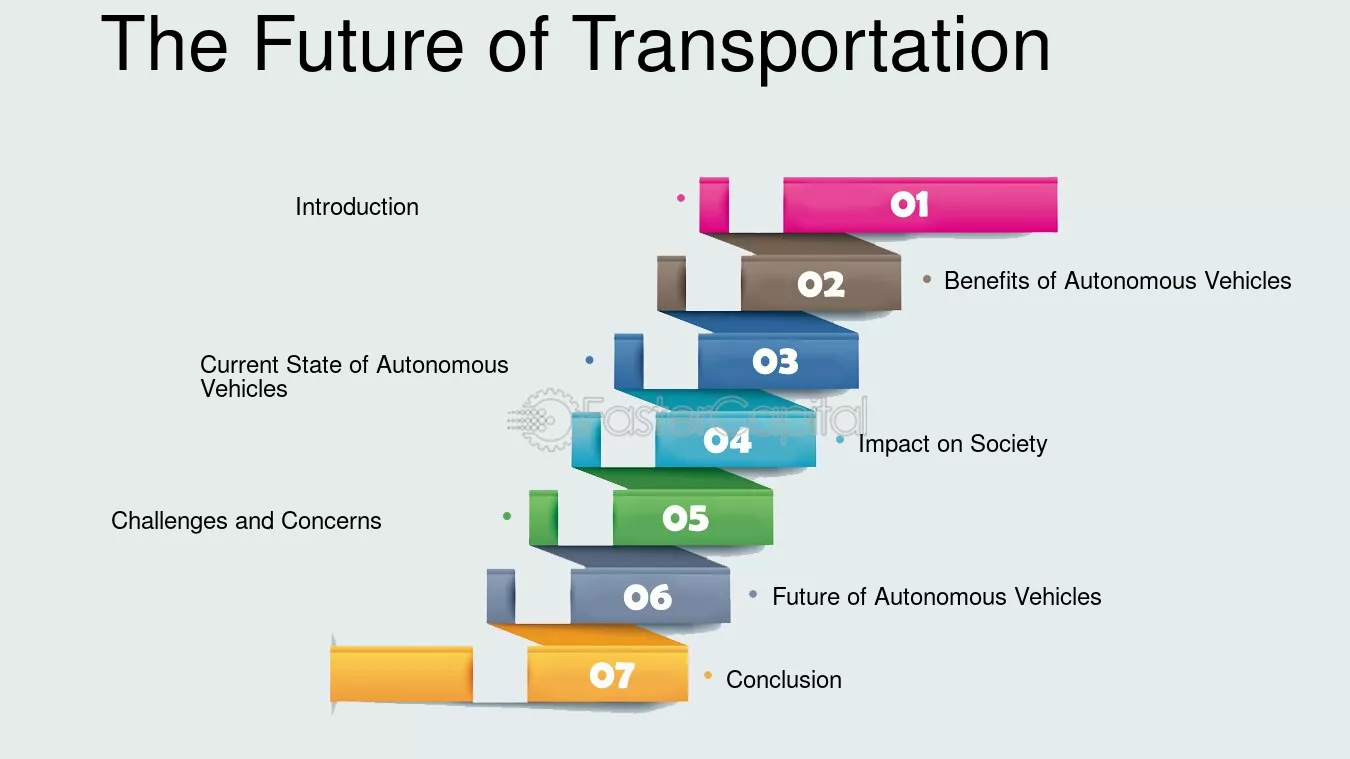 The Future of Transportation

Introduction

01

02

Benefits of Autonomous Vehicles

Current State of Autonomous Vehicles

03

FasterCapital

04

Impact on Society

Challenges and Concerns

05

06

Future of Autonomous Vehicles

07

Conclusion